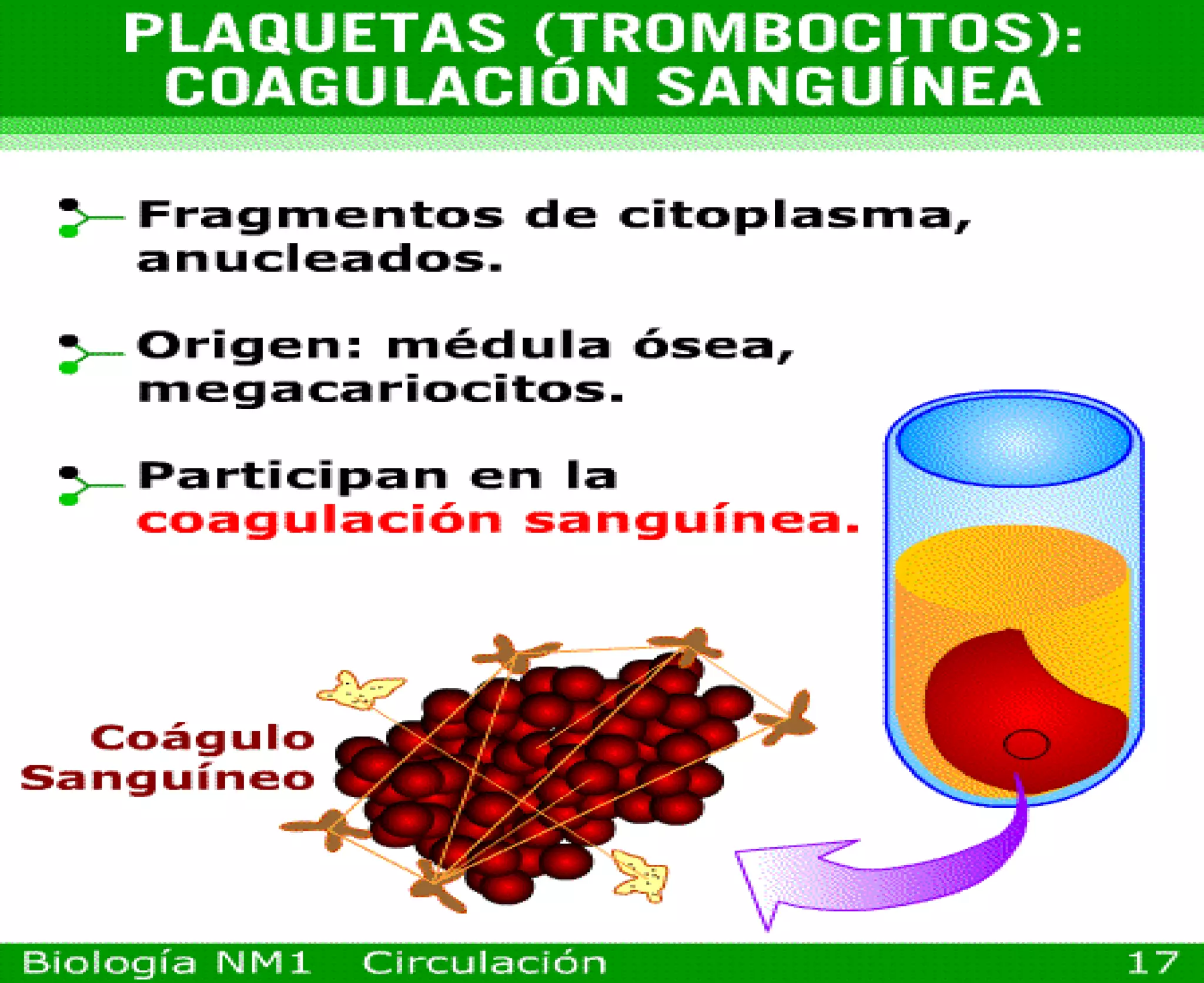 PLAQUETAS (TROMBOCITOS): COAGULACIÓN SANGUÍNEA

Fragmentos de citoplasma, anucleados.

Origen: médula ósea, megacariocitos.

Participan en la coagulación sanguínea.

Coágulo Sanguíneo

Biología NM1 Circulación 17